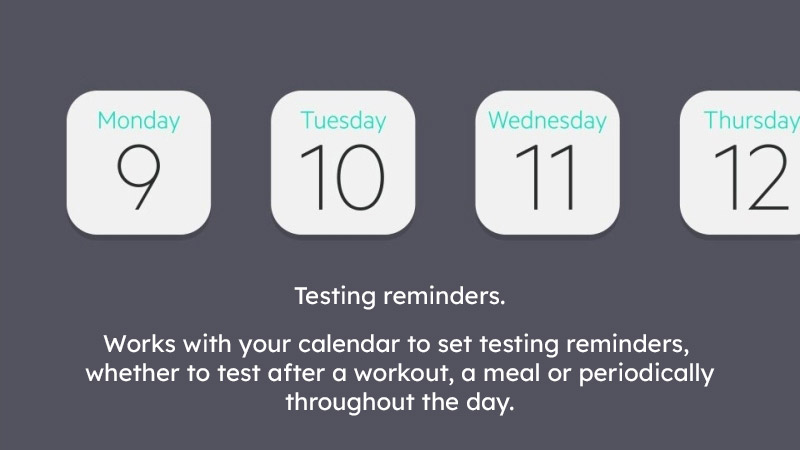 Monday
9

Tuesday
10

Wednesday
11

Thursday
12

Testing reminders.

Works with your calendar to set testing reminders, whether to test after a workout, a meal or periodically throughout the day.